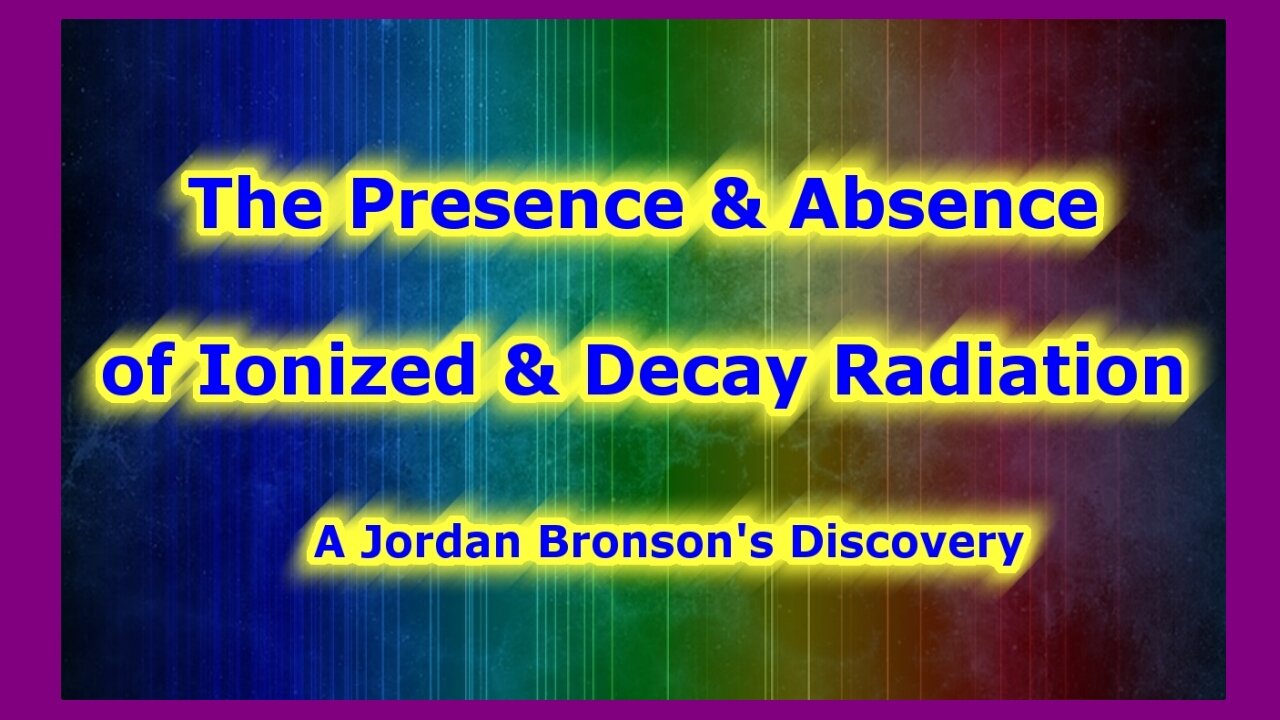 The Presence & Absence of Ionized & Decay Radiation

A Jordan Bronson's Discovery